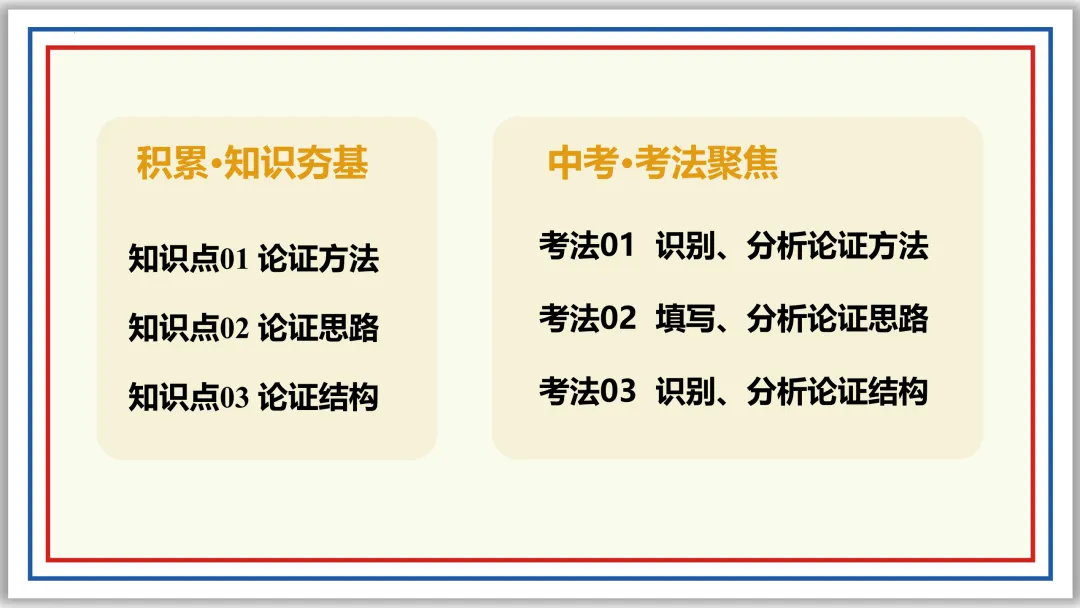 积累•知识夯基

知识点01 论证方法

知识点02 论证思路

知识点03 论证结构

中考•考法聚焦

考法01 识别、分析论证方法

考法02 填写、分析论证思路

考法03 识别、分析论证结构